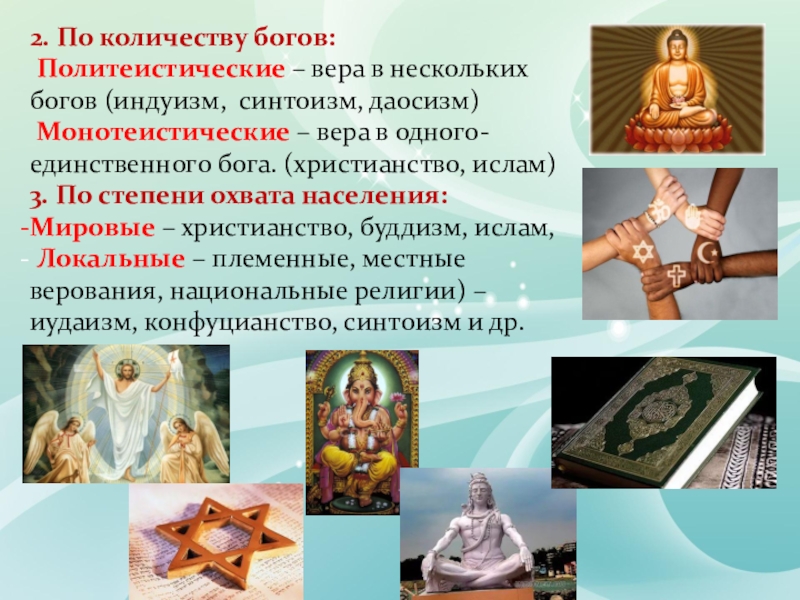 2. По количеству богов:
Политеистические – вера в нескольких богов (индуизм, синтоизм, даосизм)
Монотеистические – вера в одного-единственного бога. (христианство, ислам)
3. По степени охвата населения:
-Мировые – христианство, буддизм, ислам,
- Локальные – племенные, местные верования, национальные религии) – иудаизм, конфуцианство, синтоизм и др.